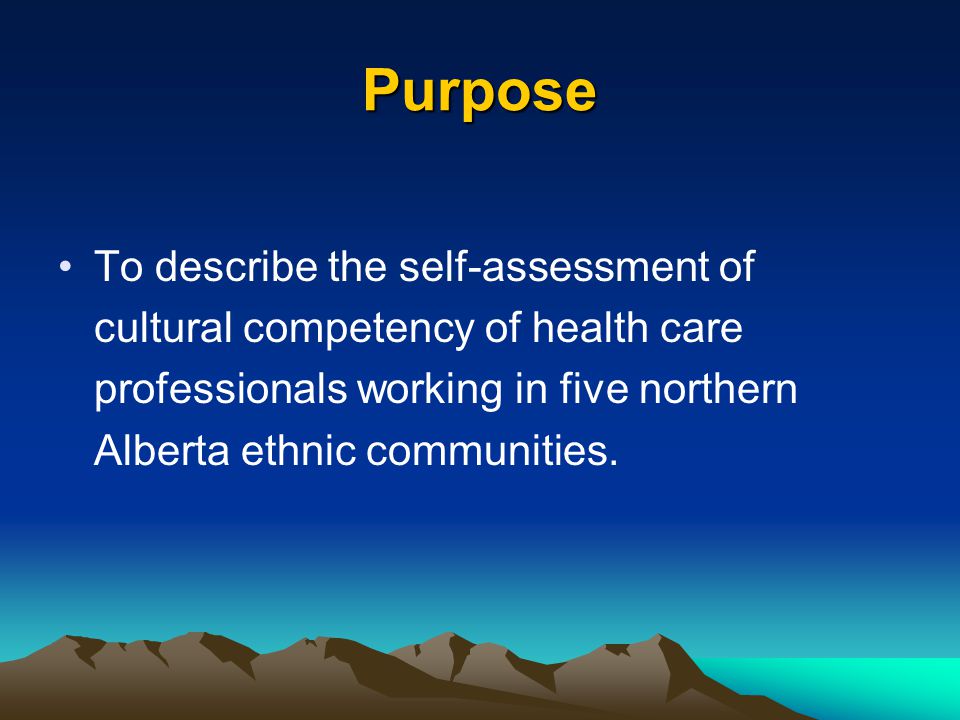 Purpose

• To describe the self-assessment of cultural competency of health care professionals working in five northern Alberta ethnic communities.